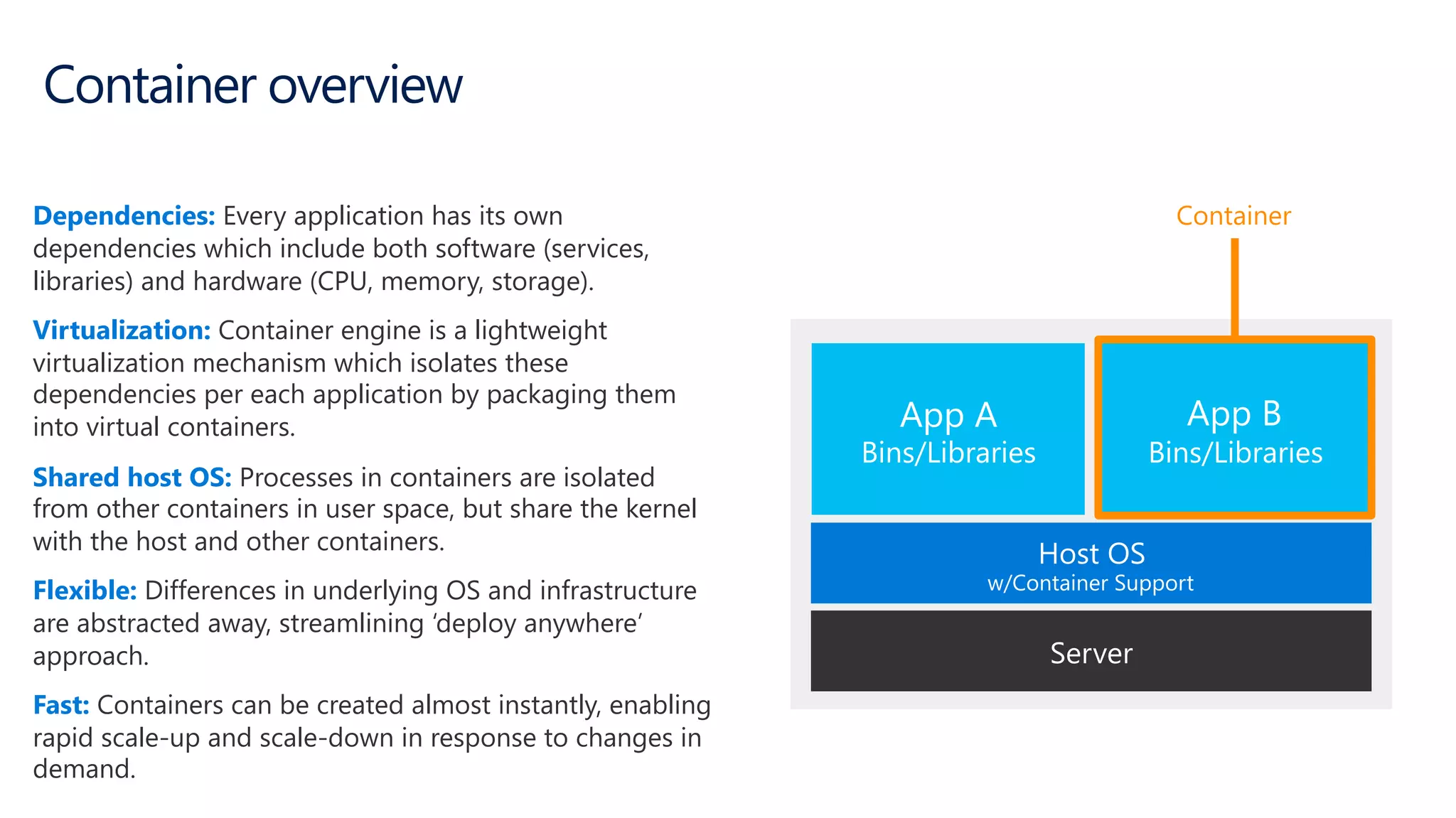 Container overview

Dependencies: Every application has its own dependencies which include both software (services, libraries) and hardware (CPU, memory, storage).

Virtualization: Container engine is a lightweight virtualization mechanism which isolates these dependencies per each application by packaging them into virtual containers.

Shared host OS: Processes in containers are isolated from other containers in user space, but share the kernel with the host and other containers.

Flexible: Differences in underlying OS and infrastructure are abstracted away, streamlining 'deploy anywhere' approach.

Fast: Containers can be created almost instantly, enabling rapid scale-up and scale-down in response to changes in demand.

Container

App A
Bins/Libraries

App B
Bins/Libraries

Host OS
w/Container Support

Server